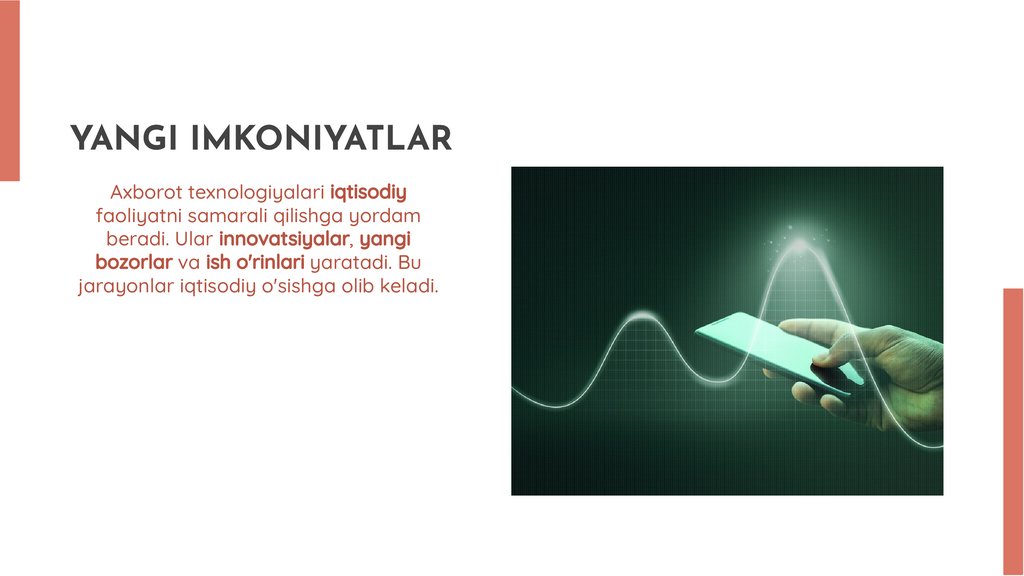 YANGI IMKONIYATLAR

Axborot texnologiyalari iqtisodiy faoliyatni samarali qilishga yordam beradi. Ular innovatsiyalar, yangi bozorlar va ish o'rinlari yaratadi. Bu jarayonlar iqtisodiy o'sishga olib keladi.